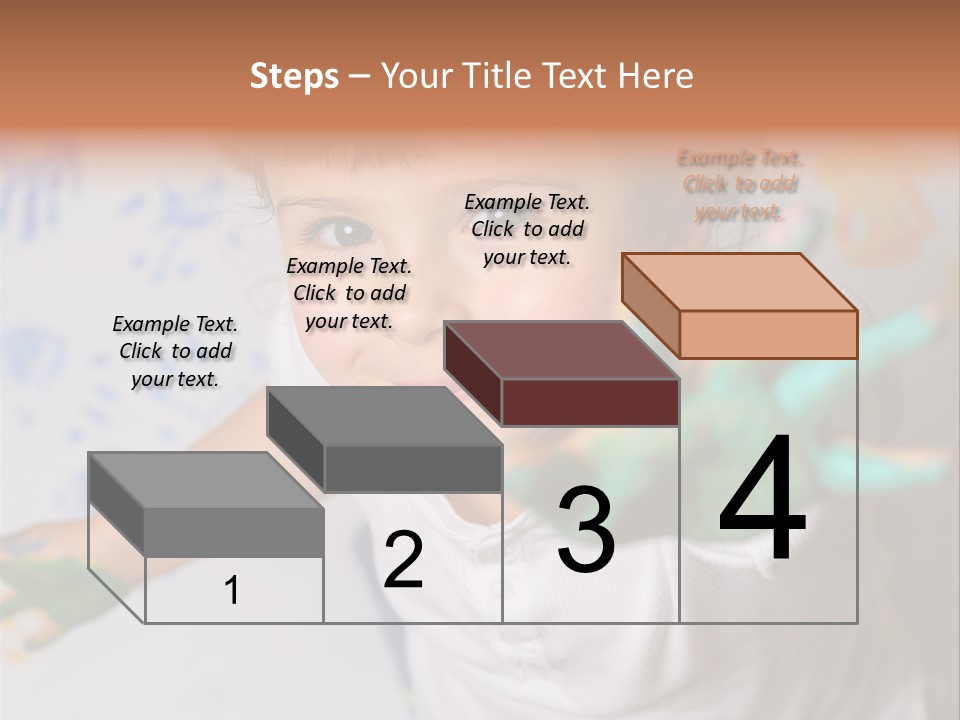 Steps – Your Title Text Here

Example Text. Click to add your text.

Example Text. Click to add your text.

Example Text. Click to add your text.

Example Text. Click to add your text.

1

2

3

4